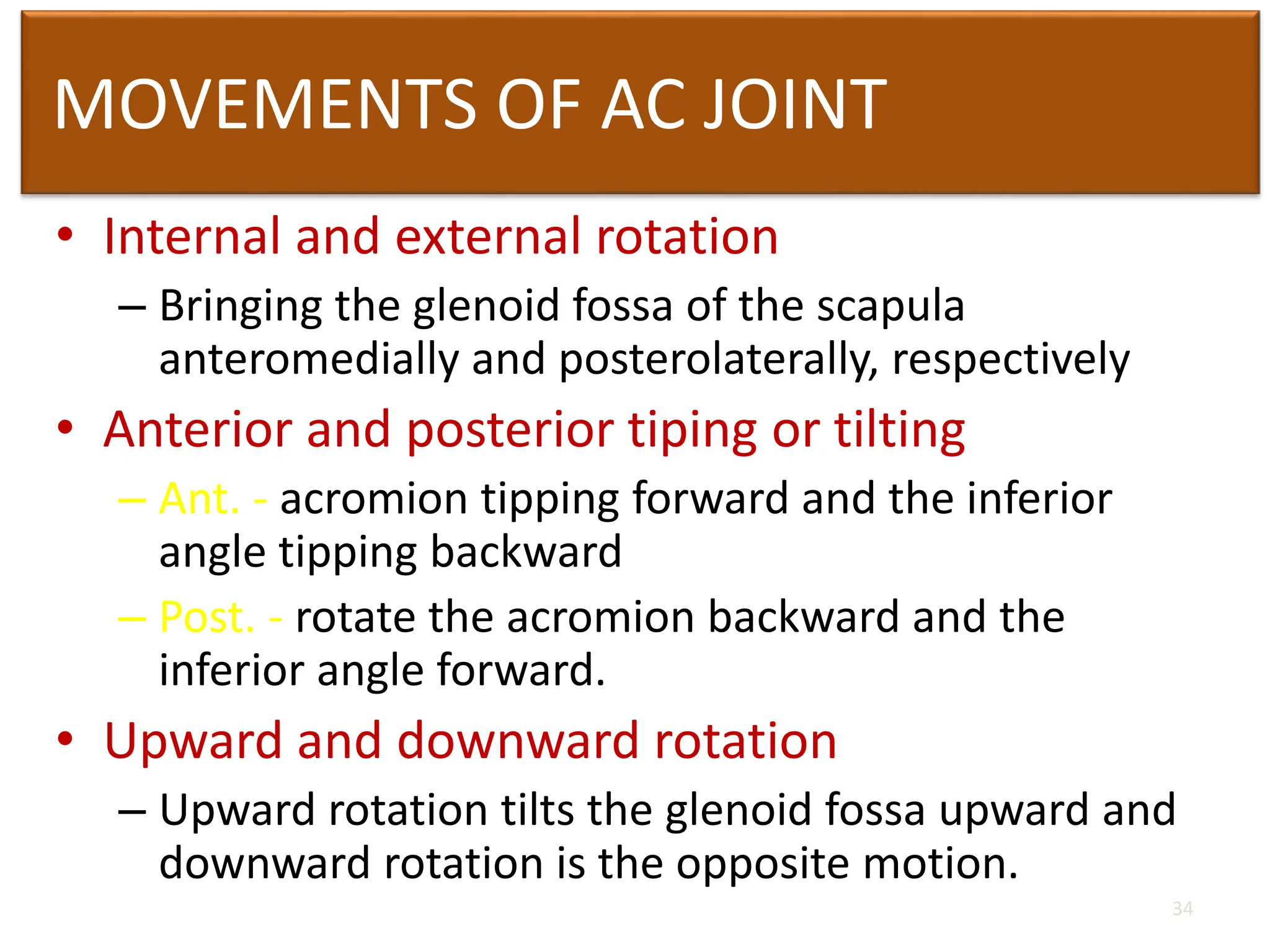 MOVEMENTS OF AC JOINT

• Internal and external rotation
– Bringing the glenoid fossa of the scapula anteromedially and posterolaterally, respectively

• Anterior and posterior tiping or tilting
– Ant. - acromion tipping forward and the inferior angle tipping backward
– Post. - rotate the acromion backward and the inferior angle forward.

• Upward and downward rotation
– Upward rotation tilts the glenoid fossa upward and downward rotation is the opposite motion.

34